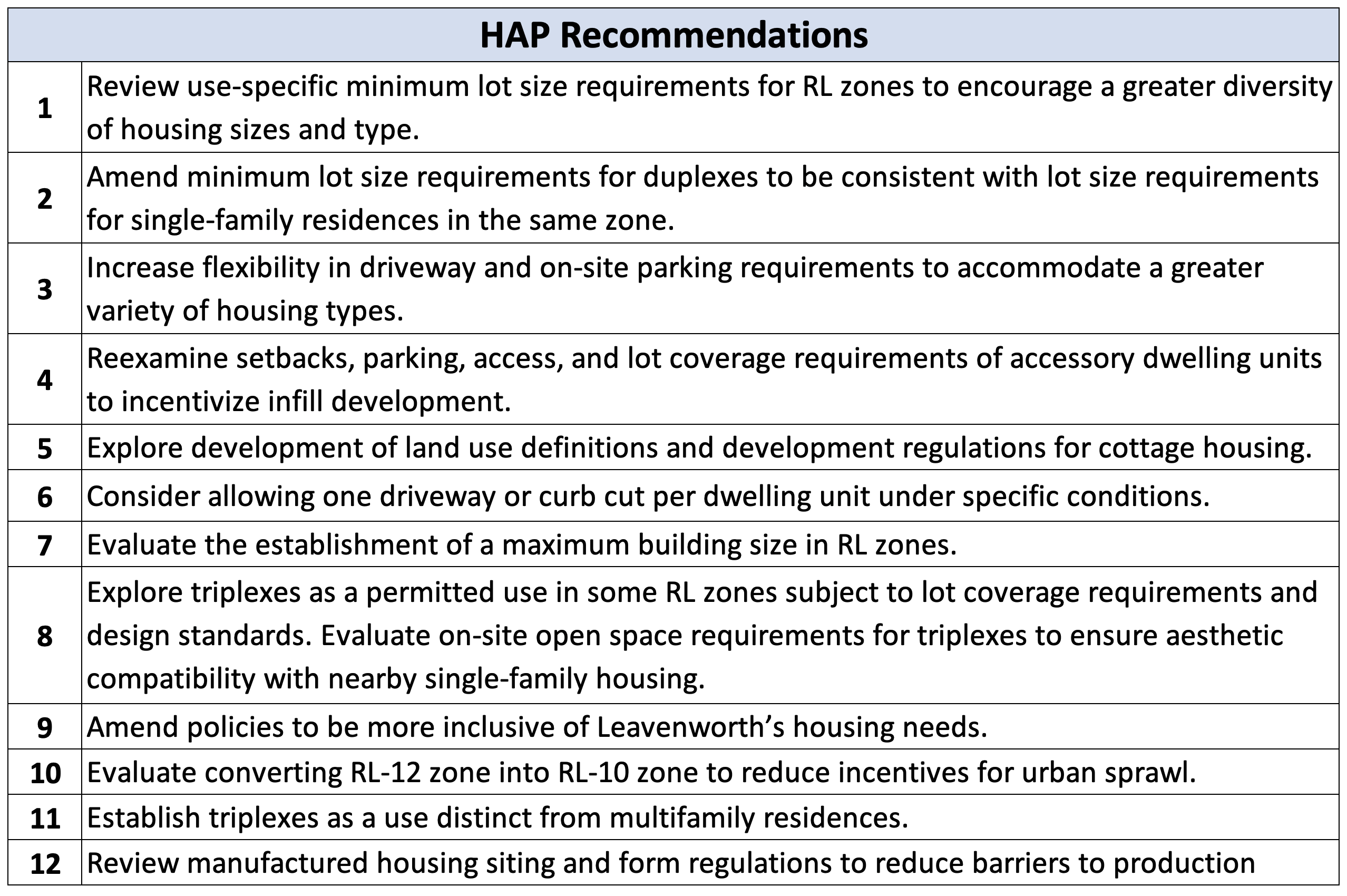 | HAP Recommendations | |
|---|---|
| 1 | Review use-specific minimum lot size requirements for RL zones to encourage a greater diversity of housing sizes and type. |
| 2 | Amend minimum lot size requirements for duplexes to be consistent with lot size requirements for single-family residences in the same zone. |
| 3 | Increase flexibility in driveway and on-site parking requirements to accommodate a greater variety of housing types. |
| 4 | Reexamine setbacks, parking, access, and lot coverage requirements of accessory dwelling units to incentivize infill development. |
| 5 | Explore development of land use definitions and development regulations for cottage housing. |
| 6 | Consider allowing one driveway or curb cut per dwelling unit under specific conditions. |
| 7 | Evaluate the establishment of a maximum building size in RL zones. |
| 8 | Explore triplexes as a permitted use in some RL zones subject to lot coverage requirements and design standards. Evaluate on-site open space requirements for triplexes to ensure aesthetic compatibility with nearby single-family housing. |
| 9 | Amend policies to be more inclusive of Leavenworth’s housing needs. |
| 10 | Evaluate converting RL-12 zone into RL-10 zone to reduce incentives for urban sprawl. |
| 11 | Establish triplexes as a use distinct from multifamily residences. |
| 12 | Review manufactured housing siting and form regulations to reduce barriers to production |